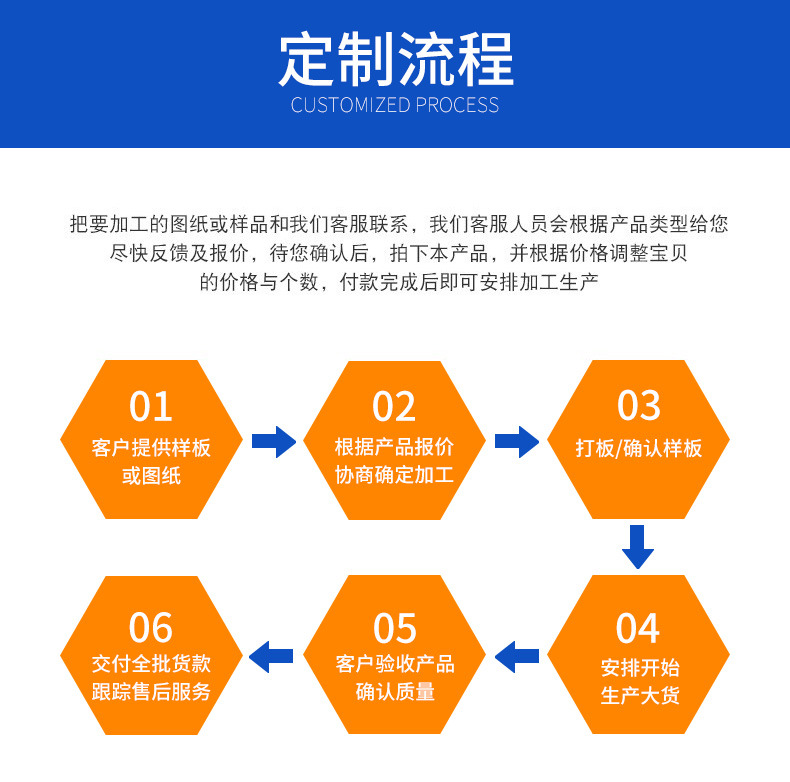 定制流程
CUSTOMIZED PROCESS

把要加工的图纸或样品和我们客服联系，我们客服人员会根据产品类型给您尽快反馈及报价，待您确认后，拍下本产品，并根据价格调整宝贝的价格与个数，付款完成后即可安排加工生产

01
客户提供样板或图纸

02
根据产品报价协商确定加工

03
打板/确认样板

04
安排开始生产大货

05
客户验收产品确认质量

06
交付全批货款跟踪售后服务